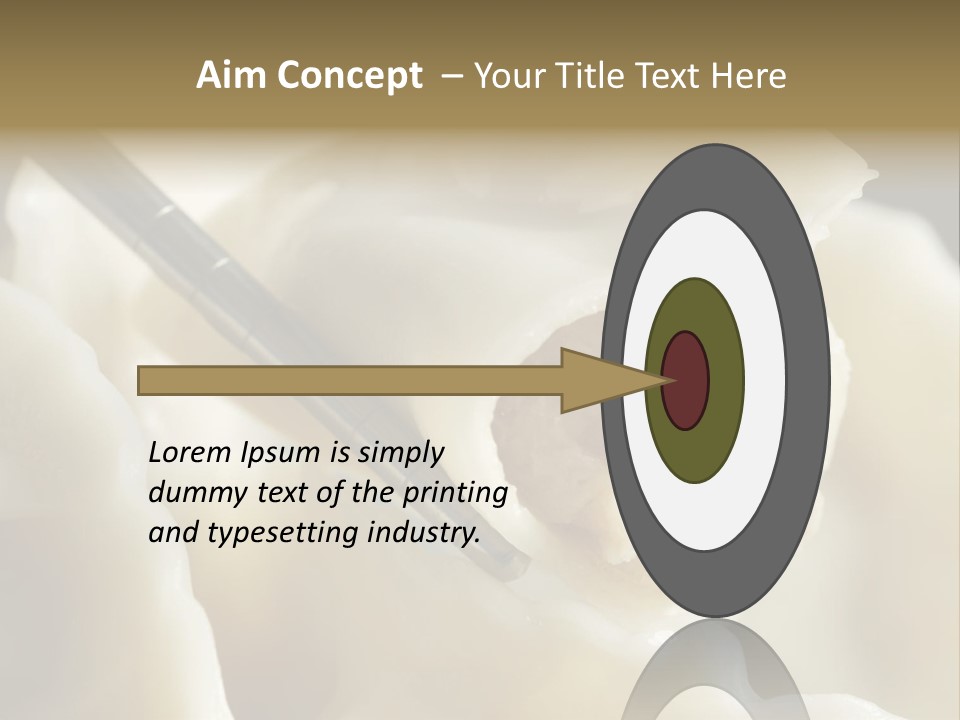 Aim Concept – Your Title Text Here

Lorem Ipsum is simply dummy text of the printing and typesetting industry.